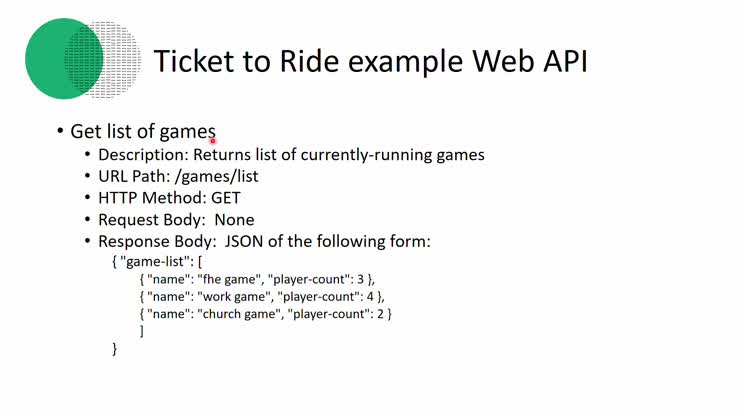 Ticket to Ride example Web API

• Get list of games
  • Description: Returns list of currently-running games
  • URL Path: /games/list
  • HTTP Method: GET
  • Request Body: None
  • Response Body: JSON of the following form:

{ "game-list": [
{ "name": "fhe game", "player-count": 3 },
{ "name": "work game", "player-count": 4 },
{ "name": "church game", "player-count": 2 }
]
}